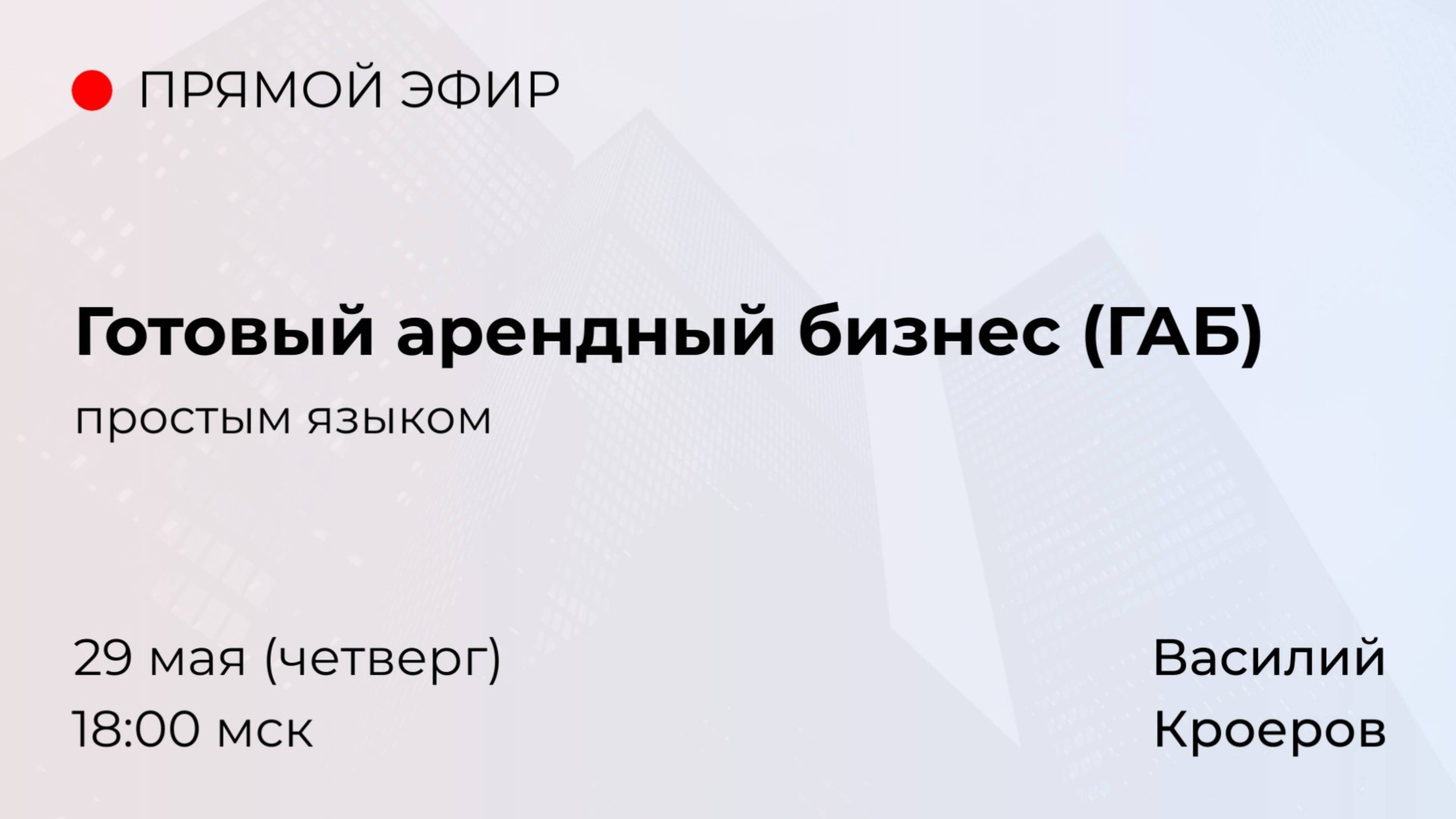 ПРЯМОЙ ЭФИР

Готовый арендный бизнес (ГАБ)

простым языком

29 мая (четверг)
18:00 мск

Василий
Кроеров